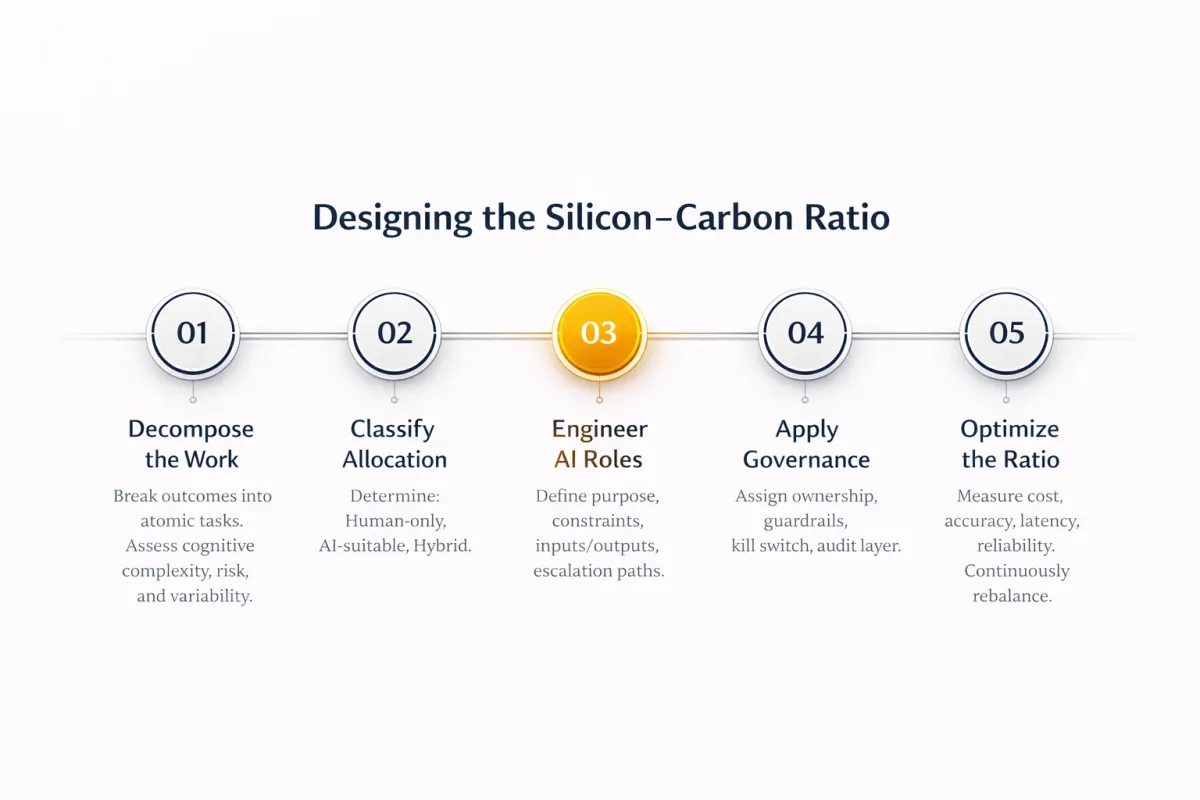 Designing the Silicon–Carbon Ratio

01

Decompose the Work

Break outcomes into atomic tasks. Assess cognitive complexity, risk, and variability.

02

Classify Allocation

Determine: Human-only, AI-suitable, Hybrid.

03

Engineer AI Roles

Define purpose, constraints, inputs/outputs, escalation paths.

04

Apply Governance

Assign ownership, guardrails, kill switch, audit layer.

05

Optimize the Ratio

Measure cost, accuracy, latency, reliability. Continuously rebalance.